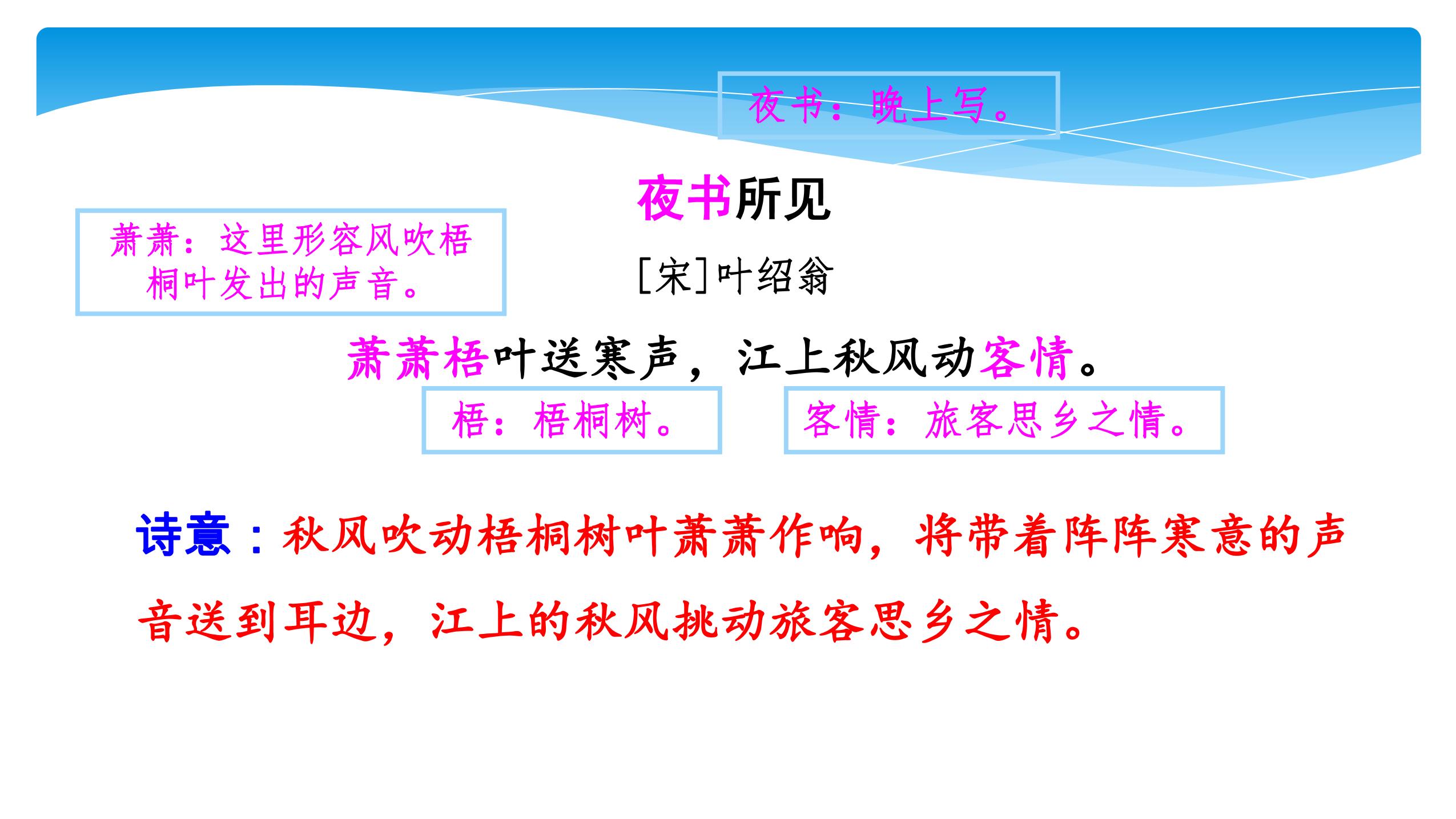 夜书：晚上写。

夜书所见

萧萧：这里形容风吹梧桐叶发出的声音。

[宋]叶绍翁

萧萧梧叶送寒声，江上秋风动客情。

梧：梧桐树。

客情：旅客思乡之情。

诗意：秋风吹动梧桐树叶萧萧作响，将带着阵阵寒意的声音送到耳边，江上的秋风挑动旅客思乡之情。